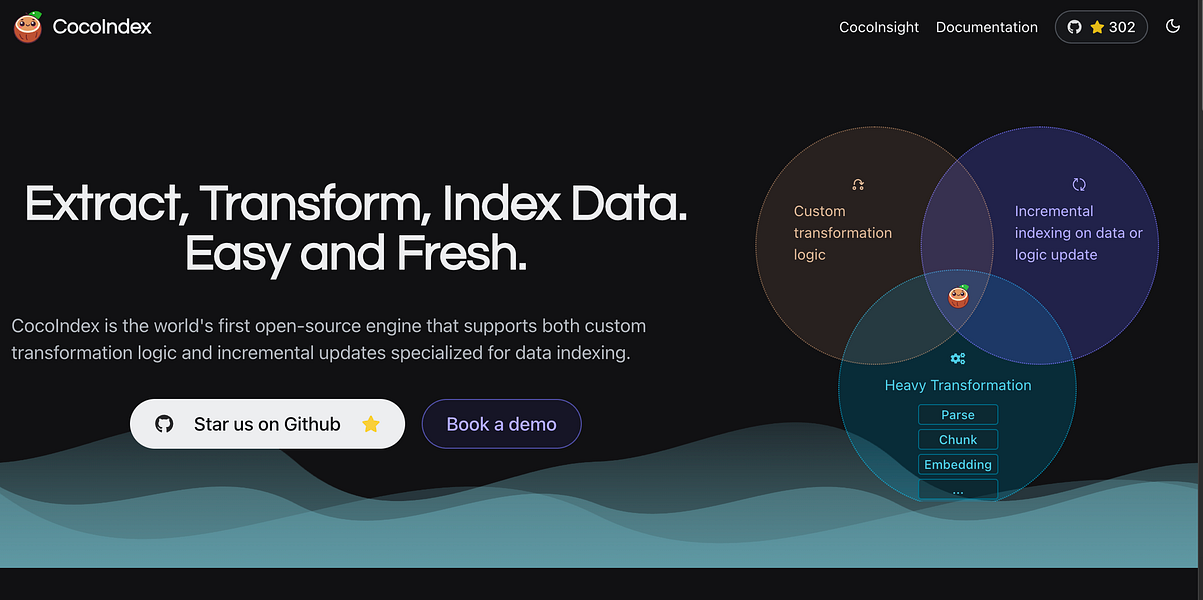 CocoIndex

CocoInsight Documentation 302

Extract, Transform, Index Data. Easy and Fresh.

CocoIndex is the world's first open-source engine that supports both custom transformation logic and incremental updates specialized for data indexing.

Star us on Github

Book a demo

Custom transformation logic

Incremental indexing on data or logic update

Heavy Transformation

Parse

Chunk

Embedding

...